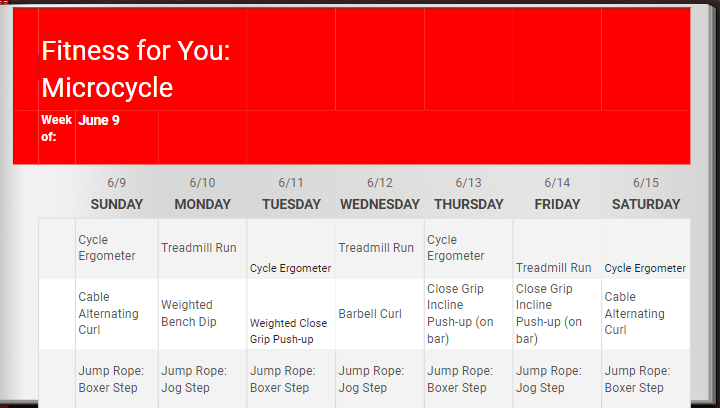 Fitness for You: Microcycle

Week of: June 9

| 6/9 SUNDAY | 6/10 MONDAY | 6/11 TUESDAY | 6/12 WEDNESDAY | 6/13 THURSDAY | 6/14 FRIDAY | 6/15 SATURDAY |
|---|---|---|---|---|---|---|
| Cycle Ergometer | Treadmill Run | Cycle Ergometer | Treadmill Run | Cycle Ergometer | Treadmill Run | Cycle Ergometer |
| Cable Alternating Curl | Weighted Bench Dip | Weighted Close Grip Push-up | Barbell Curl | Close Grip Incline Push-up (on bar) | Close Grip Incline Push-up (on bar) | Cable Alternating Curl |
| Jump Rope: Boxer Step | Jump Rope: Jog Step | Jump Rope: Boxer Step | Jump Rope: Jog Step | Jump Rope: Boxer Step | Jump Rope: Jog Step | Jump Rope: Boxer Step |